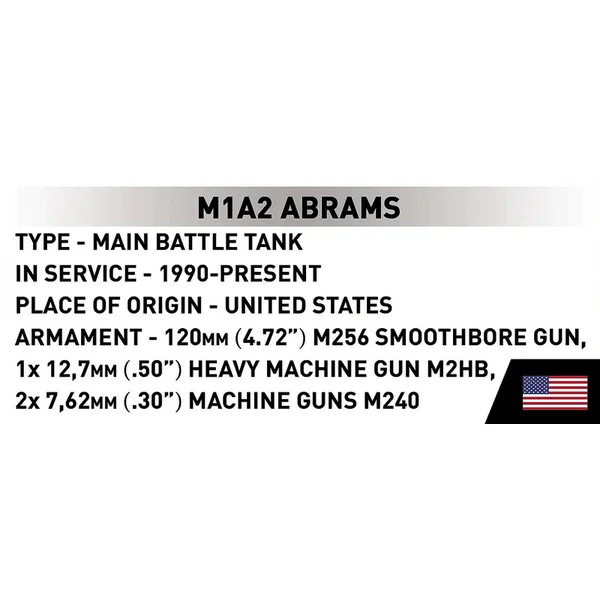 M1A2 ABRAMS

TYPE - MAIN BATTLE TANK
IN SERVICE - 1990-PRESENT
PLACE OF ORIGIN - UNITED STATES
ARMAMENT - 120MM (4.72") M256 SMOOTHBORE GUN, 1x 12,7MM (.50") HEAVY MACHINE GUN M2HB, 2x 7,62MM (.30") MACHINE GUNS M240